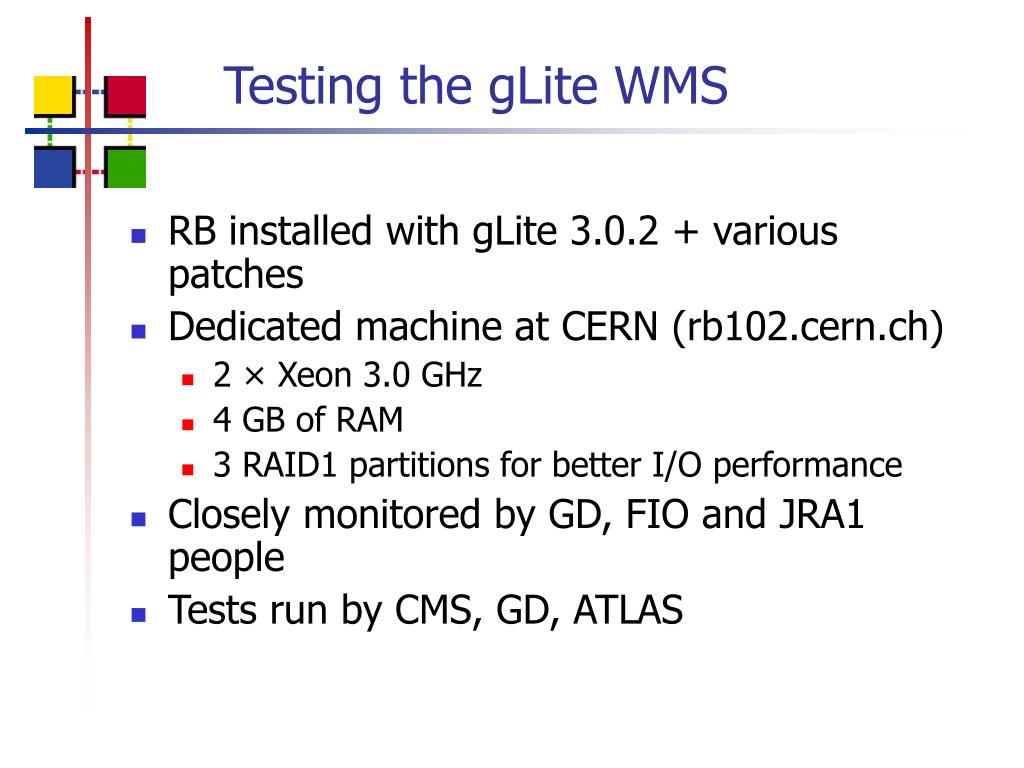 Testing the gLite WMS

- RB installed with gLite 3.0.2 + various patches
- Dedicated machine at CERN (rb102.cern.ch)
  - 2 × Xeon 3.0 GHz
  - 4 GB of RAM
  - 3 RAID1 partitions for better I/O performance
- Closely monitored by GD, FIO and JRA1 people
- Tests run by CMS, GD, ATLAS